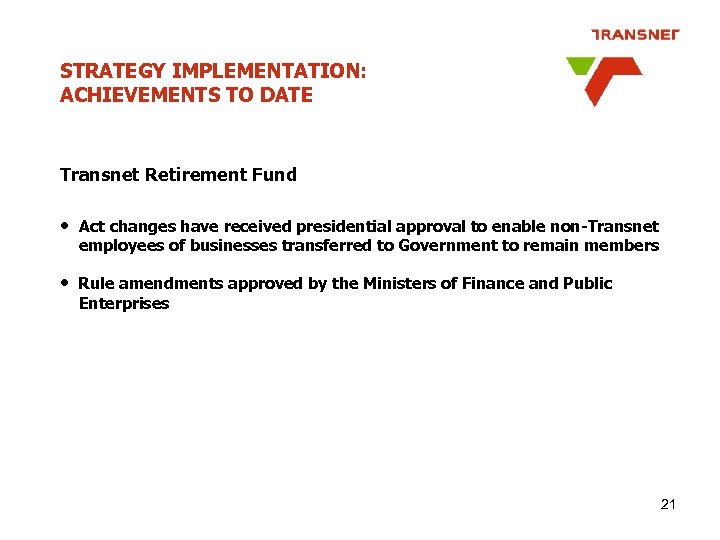 TRANSNET

STRATEGY IMPLEMENTATION:
ACHIEVEMENTS TO DATE

Transnet Retirement Fund

• Act changes have received presidential approval to enable non-Transnet employees of businesses transferred to Government to remain members

• Rule amendments approved by the Ministers of Finance and Public Enterprises

21